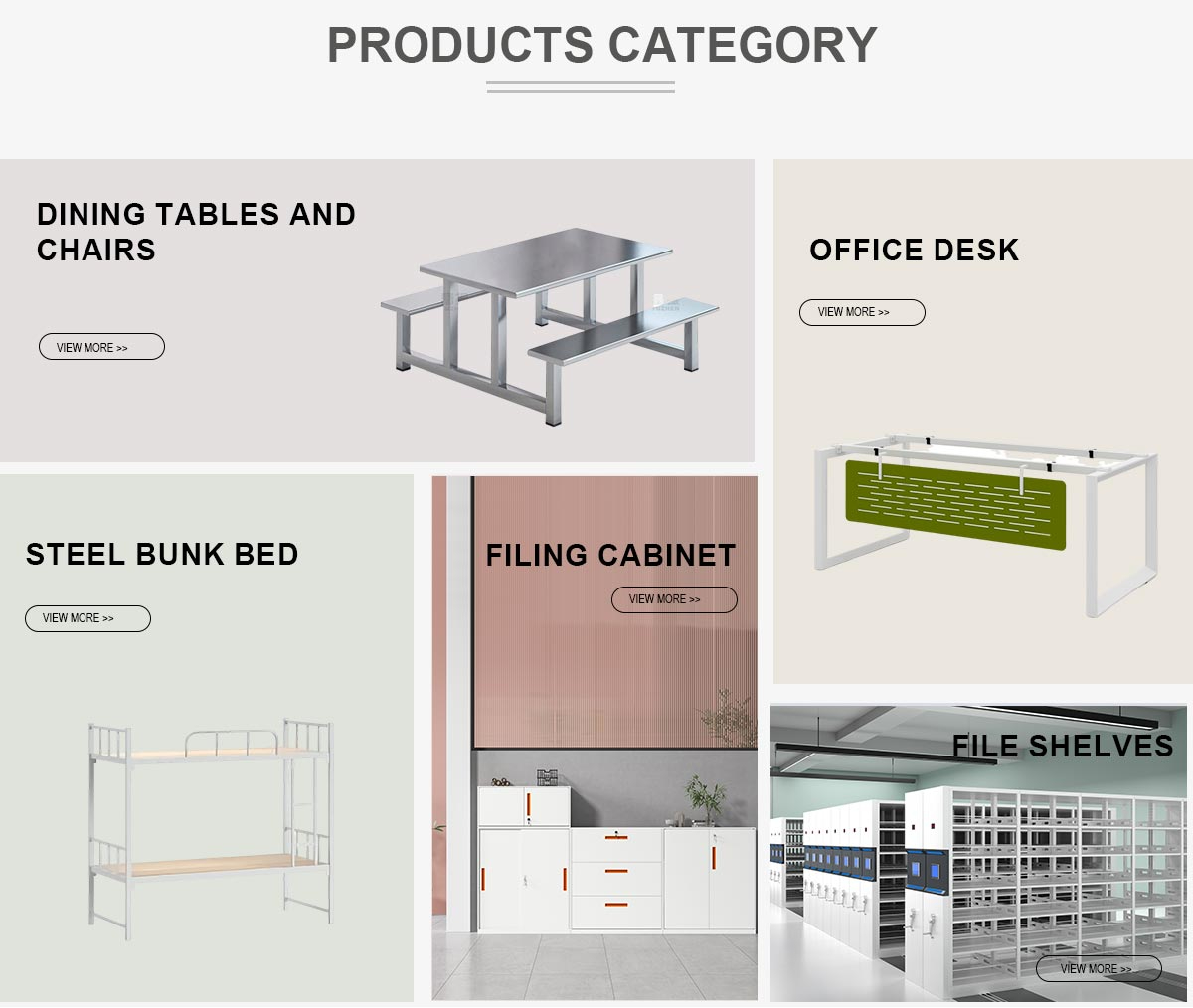 PRODUCTS CATEGORY

DINING TABLES AND CHAIRS

VIEW MORE >>

OFFICE DESK

VIEW MORE >>

STEEL BUNK BED

VIEW MORE >>

FILING CABINET

VIEW MORE >>

FILE SHELVES

VIEW MORE >>